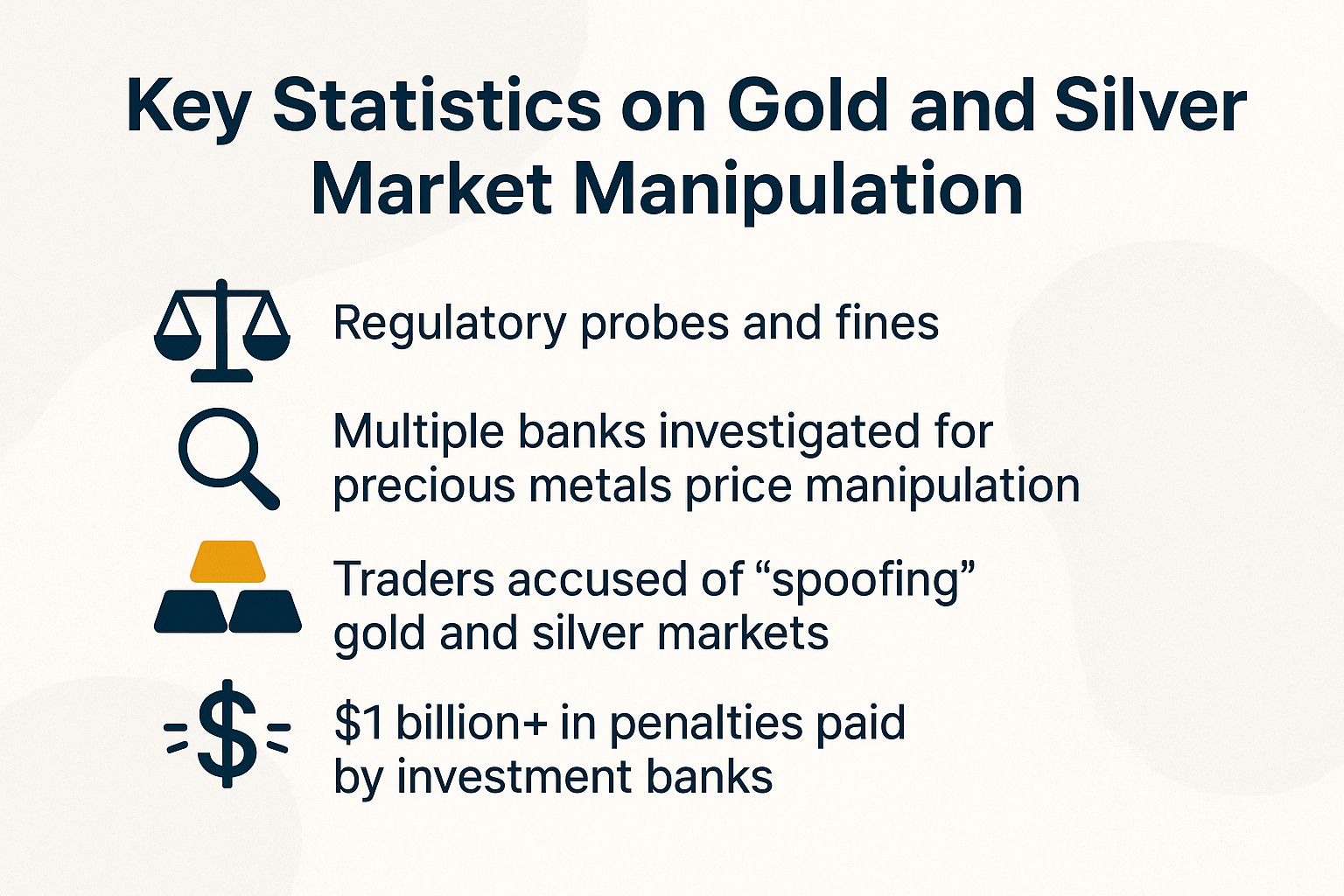 Key Statistics on Gold and Silver Market Manipulation

Regulatory probes and fines

Multiple banks investigated for precious metals price manipulation

Traders accused of “spoofing” gold and silver markets

\$1 billion+ in penalties paid by investment banks